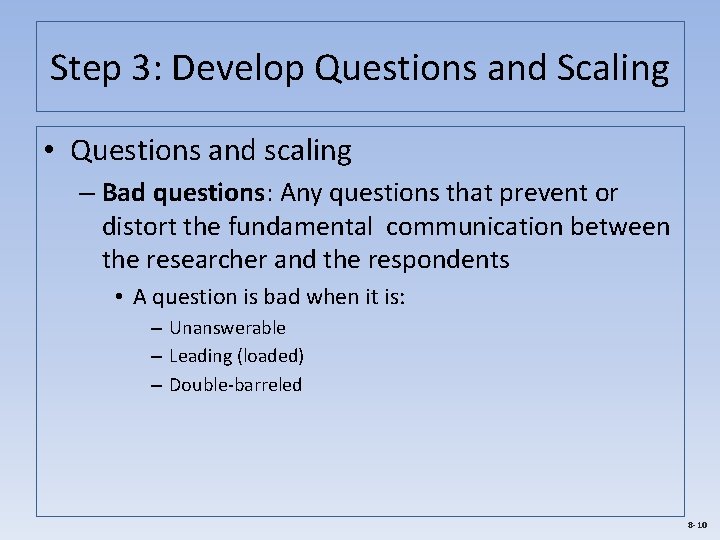 Step 3: Develop Questions and Scaling

• Questions and scaling

– Bad questions: Any questions that prevent or distort the fundamental communication between the researcher and the respondents

• A question is bad when it is:

– Unanswerable

– Leading (loaded)

– Double-barreled

8-10